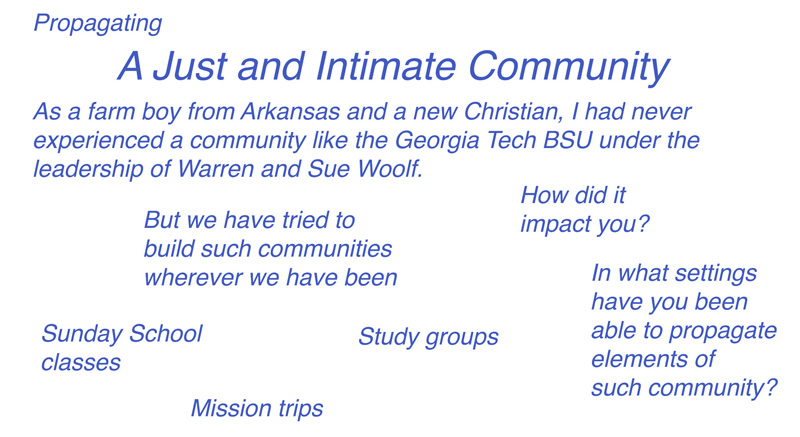 Propagating

A Just and Intimate Community

As a farm boy from Arkansas and a new Christian, I had never experienced a community like the Georgia Tech BSU under the leadership of Warren and Sue Woolf.

How did it impact you?

But we have tried to build such communities wherever we have been

In what settings have you been able to propagate elements of such community?

Sunday School classes

Study groups

Mission trips